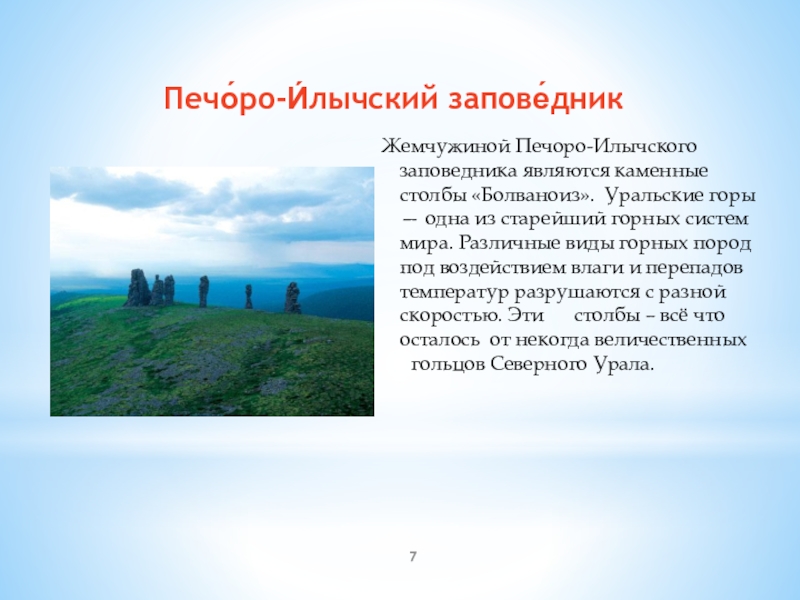 Печо́ро-И́лычский запове́дник

Жемчужиной Печоро-Илычского заповедника являются каменные столбы «Болваноиз». Уральские горы — одна из старейший горных систем мира. Различные виды горных пород под воздействием влаги и перепадов температур разрушаются с разной скоростью. Эти столбы – всё что осталось от некогда величественных гольцов Северного Урала.

7